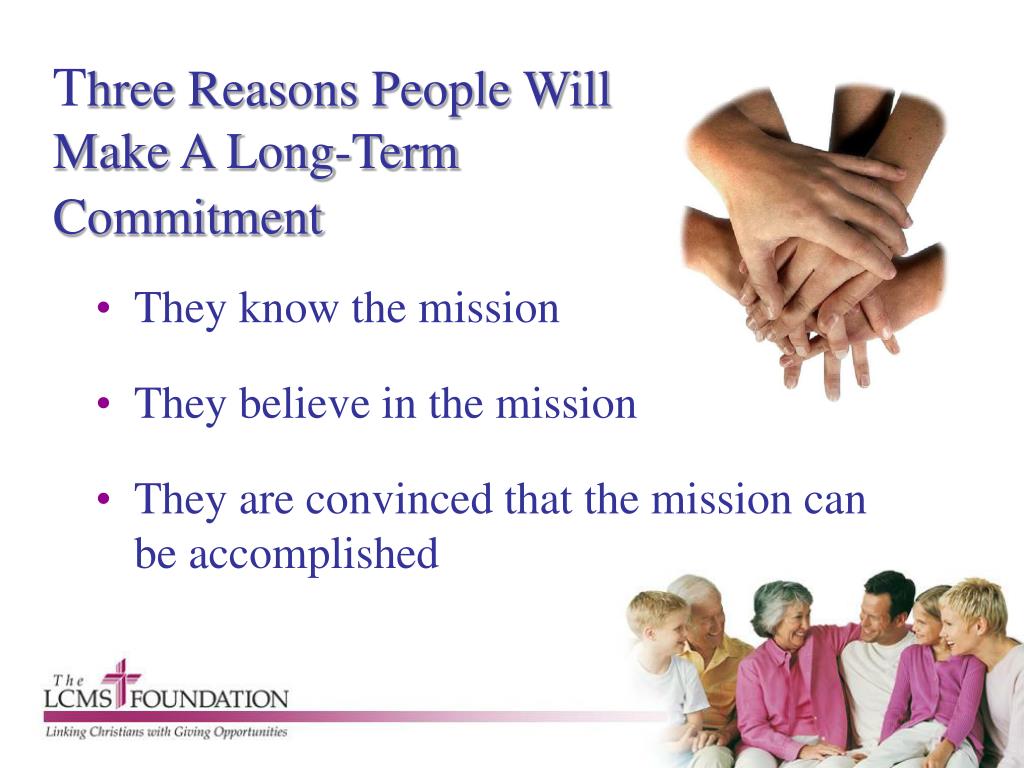 Three Reasons People Will Make A Long-Term Commitment

• They know the mission

• They believe in the mission

• They are convinced that the mission can be accomplished

The LCMS FOUNDATION

Linking Christians with Giving Opportunities